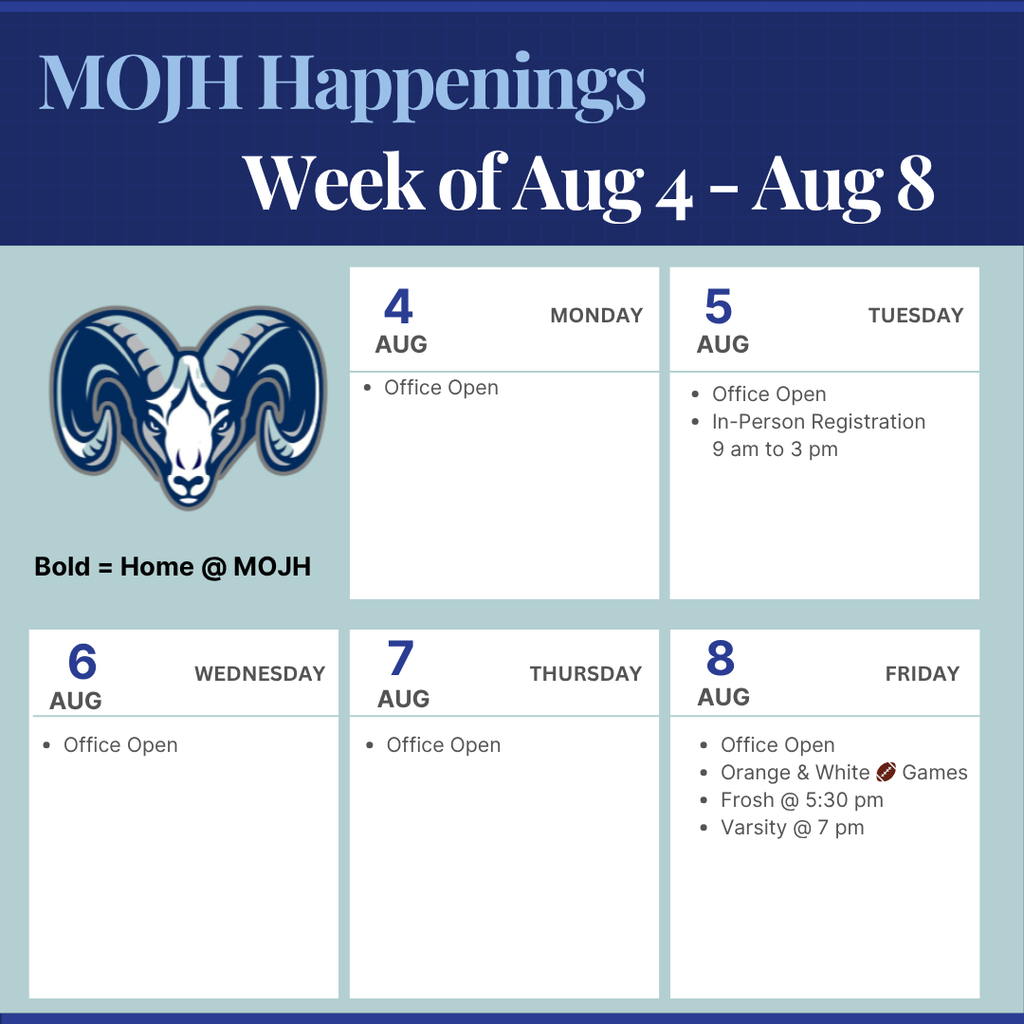 MOJH Happenings
Week of Aug 4 - Aug 8

Bold = Home @ MOJH

4 AUG MONDAY
- Office Open

5 AUG TUESDAY
- Office Open
- In-Person Registration 9 am to 3 pm

6 AUG WEDNESDAY
- Office Open

7 AUG THURSDAY
- Office Open

8 AUG FRIDAY
- Office Open
- Orange & White 🏈 Games
- Frosh @ 5:30 pm
- Varsity @ 7 pm